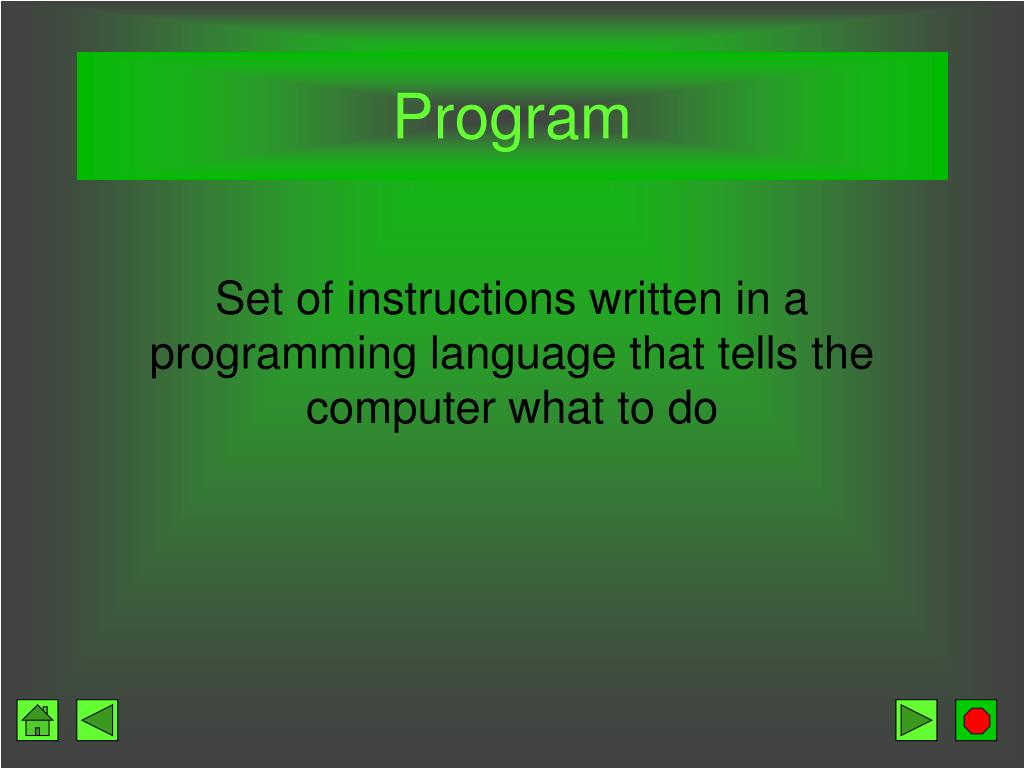 Program

Set of instructions written in a programming language that tells the computer what to do